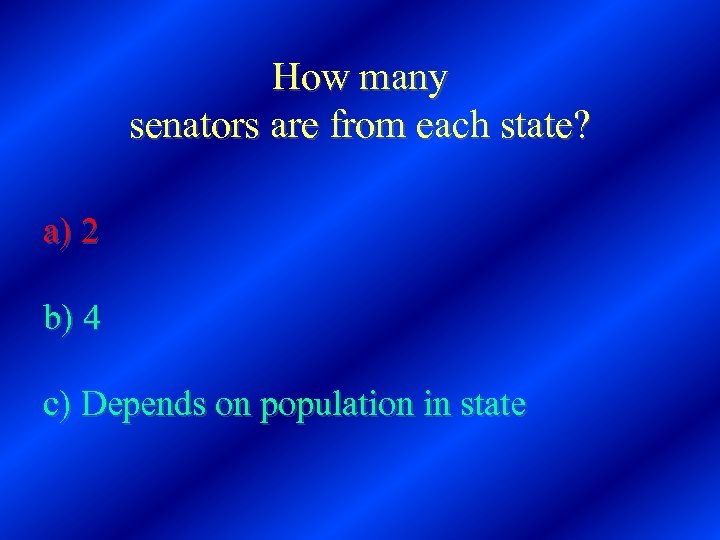 How many
senators are from each state?

a) 2

b) 4

c) Depends on population in state